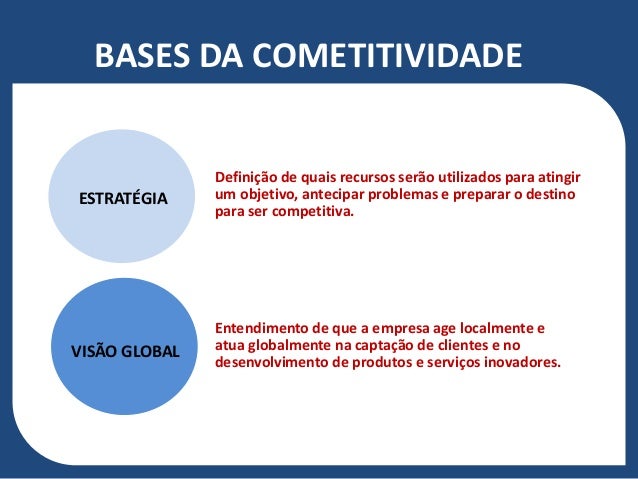 BASES DA COMETITIVIDADE

ESTRATÉGIA

Definição de quais recursos serão utilizados para atingir um objetivo, antecipar problemas e preparar o destino para ser competitiva.

VISÃO GLOBAL

Entendimento de que a empresa age localmente e atua globalmente na captação de clientes e no desenvolvimento de produtos e serviços inovadores.